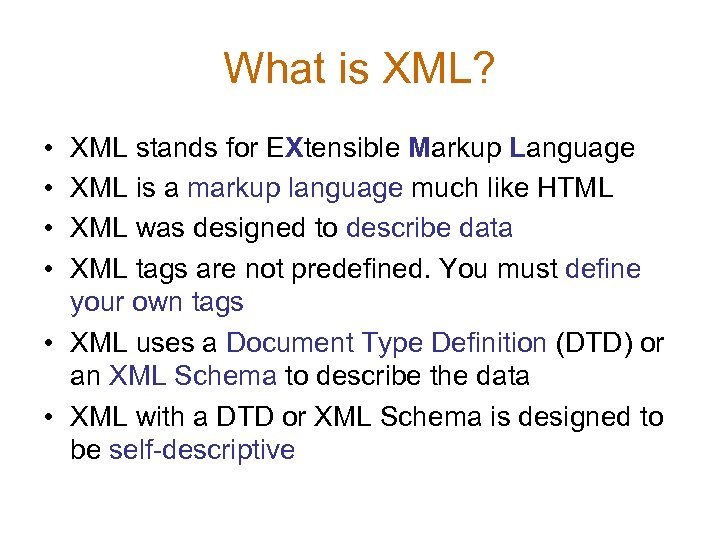 What is XML?

• XML stands for EXtensible Markup Language
• XML is a markup language much like HTML
• XML was designed to describe data
• XML tags are not predefined. You must define your own tags
• XML uses a Document Type Definition (DTD) or an XML Schema to describe the data
• XML with a DTD or XML Schema is designed to be self-descriptive